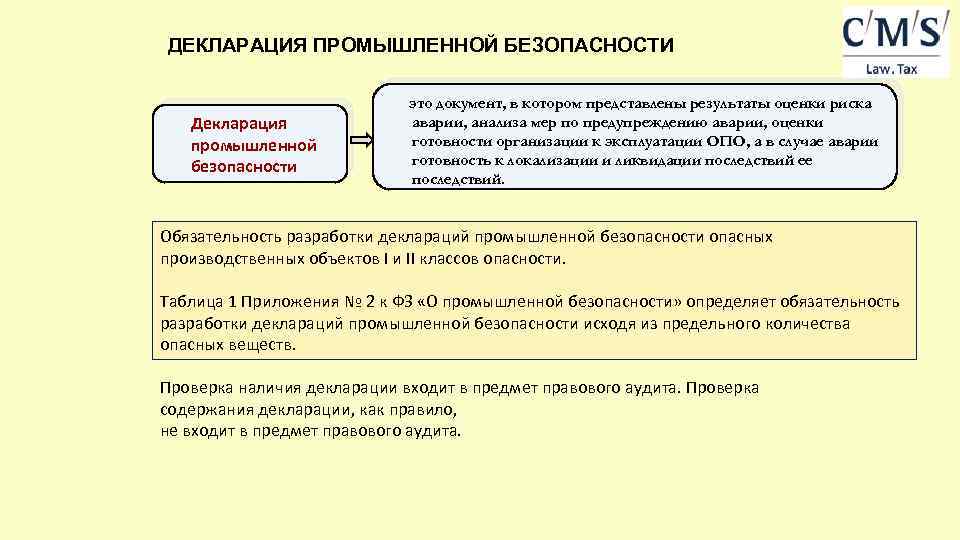 ДЕКЛАРАЦИЯ ПРОМЫШЛЕННОЙ БЕЗОПАСНОСТИ

C/M/S/
Law. Tax

Декларация промышленной безопасности

это документ, в котором представлены результаты оценки риска аварии, анализа мер по предупреждению аварии, оценки готовности организации к эксплуатации ОПО, а в случае аварии готовность к локализации и ликвидации последствий ее последствий.

Обязательность разработки деклараций промышленной безопасности опасных производственных объектов I и II классов опасности.

Таблица 1 Приложения № 2 к ФЗ «О промышленной безопасности» определяет обязательность разработки деклараций промышленной безопасности исходя из предельного количества опасных веществ.

Проверка наличия декларации входит в предмет правового аудита. Проверка содержания декларации, как правило,
не входит в предмет правового аудита.